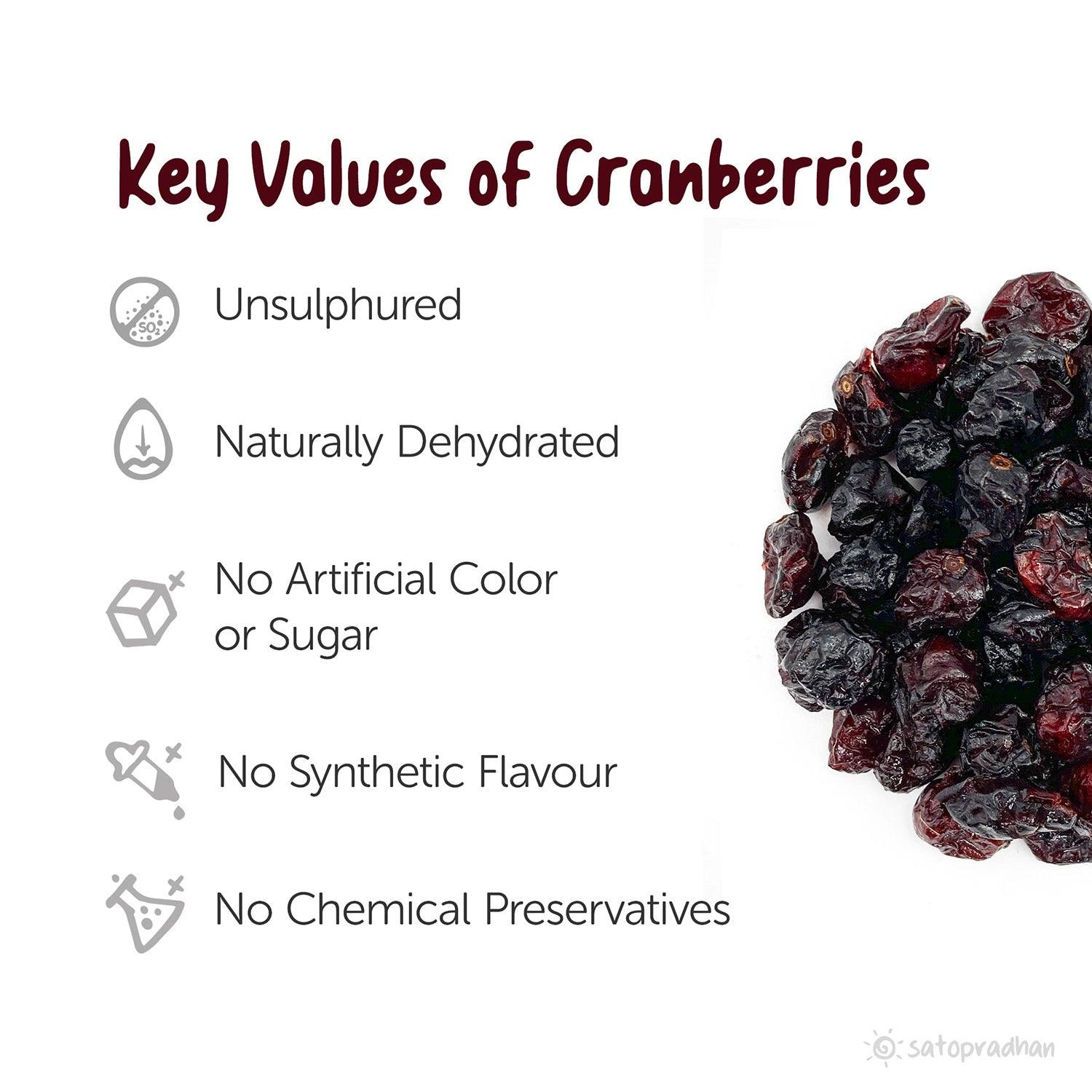 Key Values of Cranberries

$SO_2$

Unsulphured

Naturally Dehydrated

No Artificial Color or Sugar

No Synthetic Flavour

No Chemical Preservatives

satopradhan